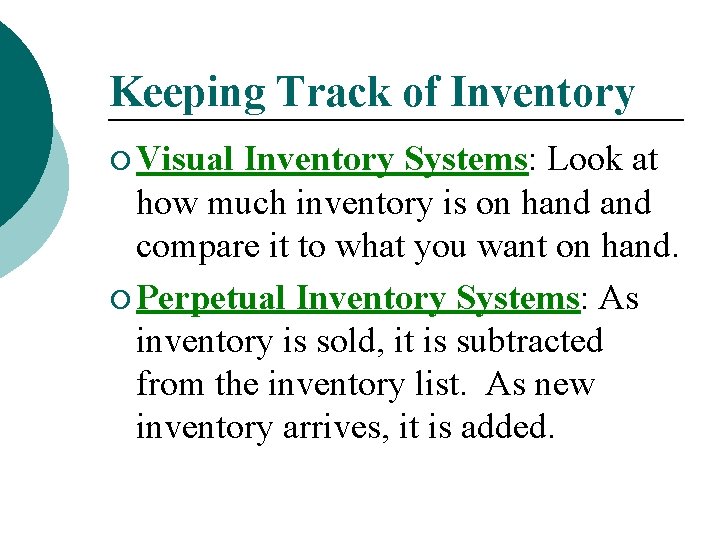 Keeping Track of Inventory

Visual Inventory Systems: Look at how much inventory is on hand and compare it to what you want on hand.

Perpetual Inventory Systems: As inventory is sold, it is subtracted from the inventory list.  As new inventory arrives, it is added.